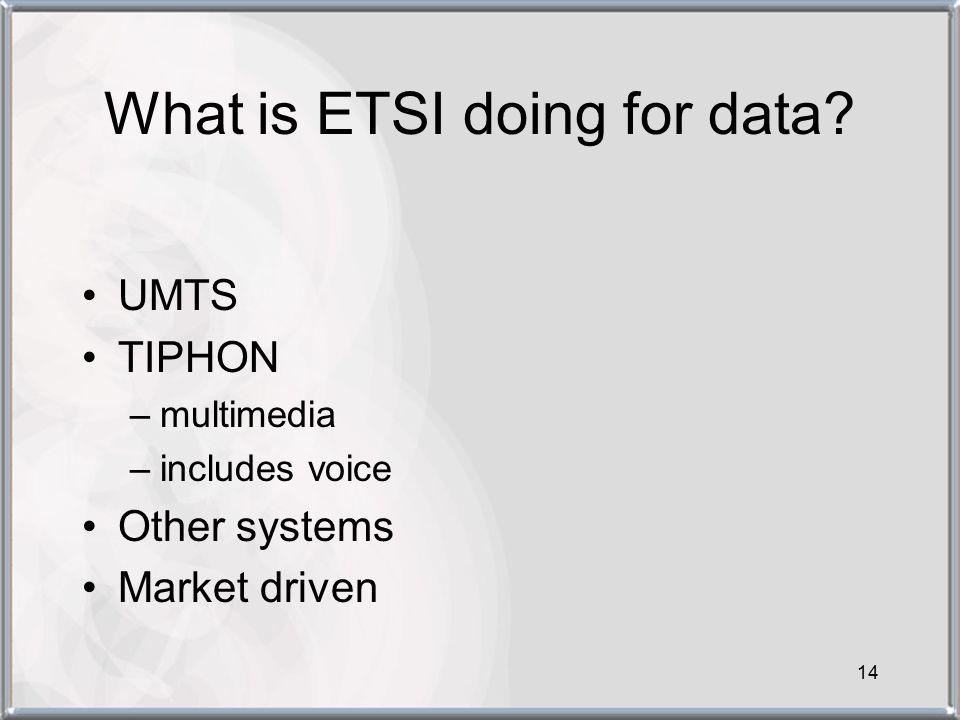 What is ETSI doing for data?

• UMTS
• TIPHON
– multimedia
– includes voice
• Other systems
• Market driven

14